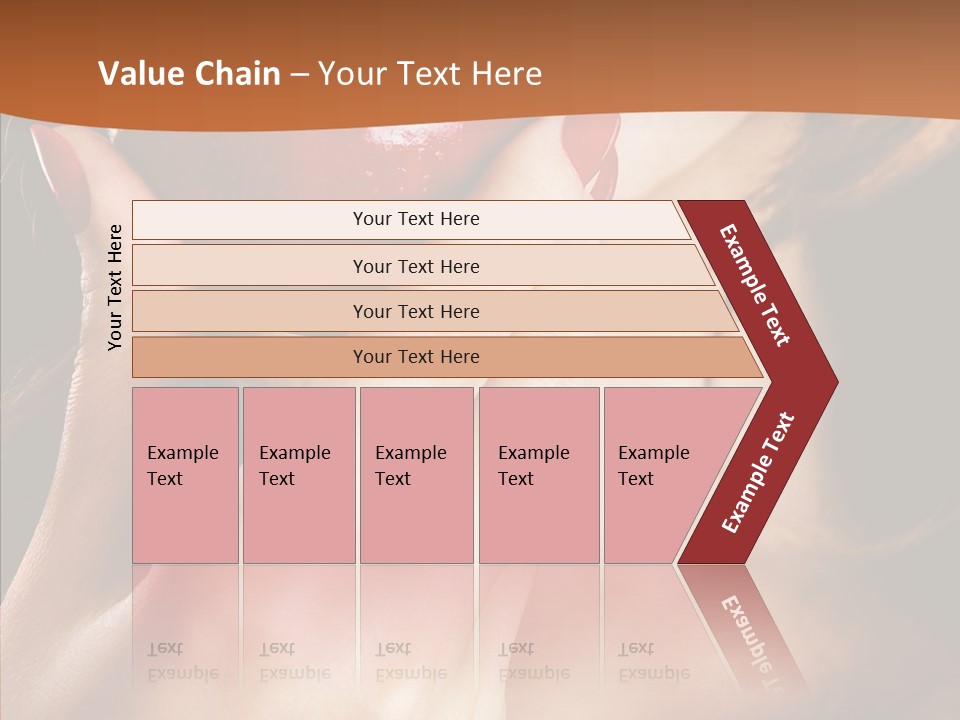 Value Chain – Your Text Here

Your Text Here

Your Text Here

Your Text Here

Your Text Here

Your Text Here

Example Text

Example Text

Example Text

Example Text

Example Text

Example Text

Example Text